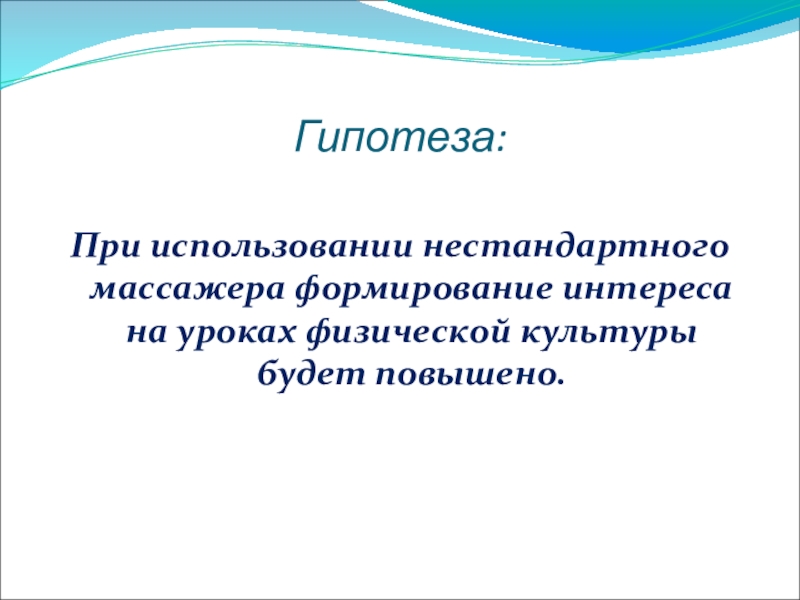 Гипотеза:

При использовании нестандартного массажера формирование интереса на уроках физической культуры будет повышено.